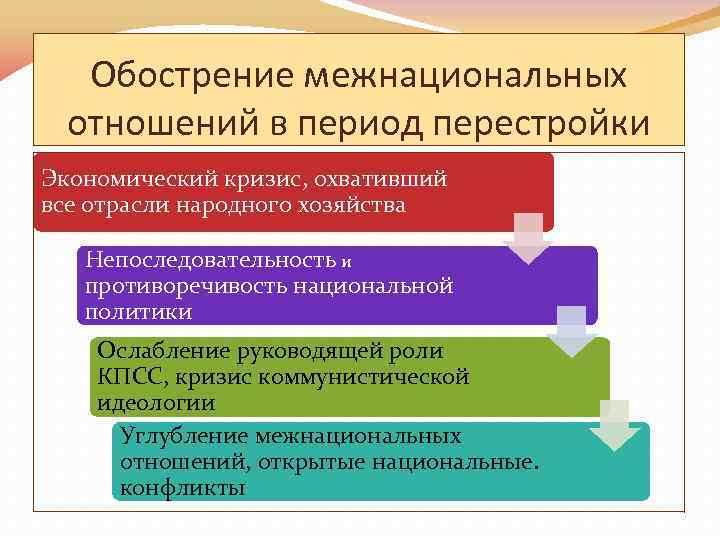 Обострение межнациональных отношений в период перестройки

Экономический кризис, охвативший все отрасли народного хозяйства

Непоследовательность и противоречивость национальной политики

Ослабление руководящей роли КПСС, кризис коммунистической идеологии

Углубление межнациональных отношений, открытые национальные. конфликты